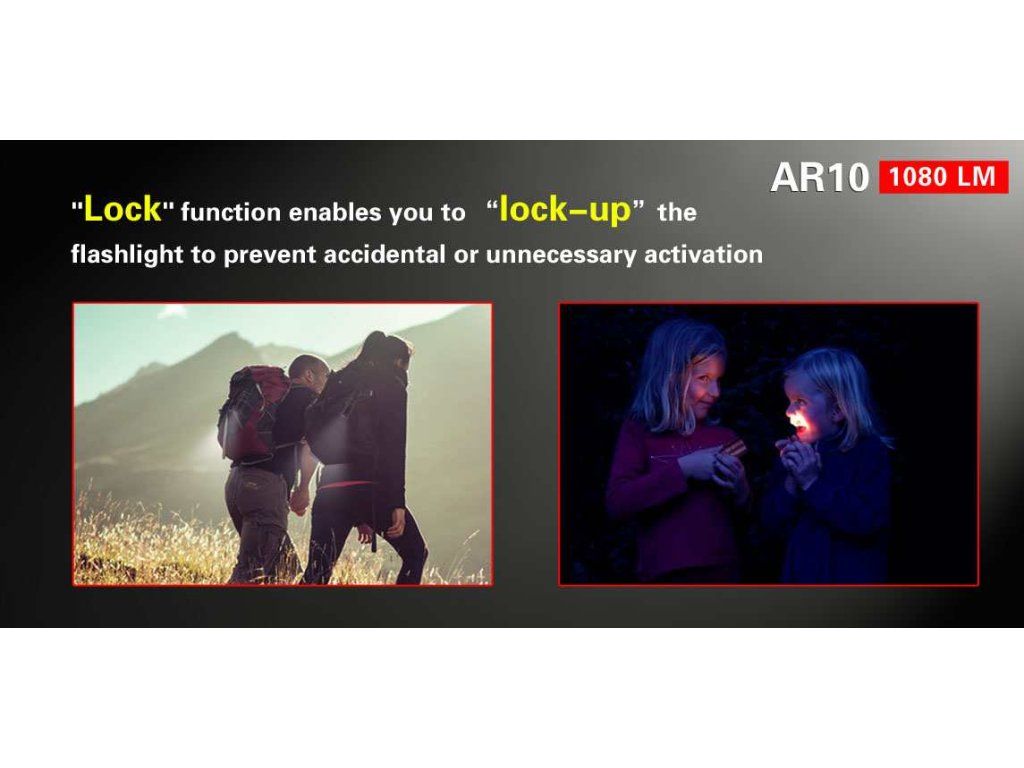 AR10 1080 LM

"Lock" function enables you to “lock–up” the flashlight to prevent accidental or unnecessary activation